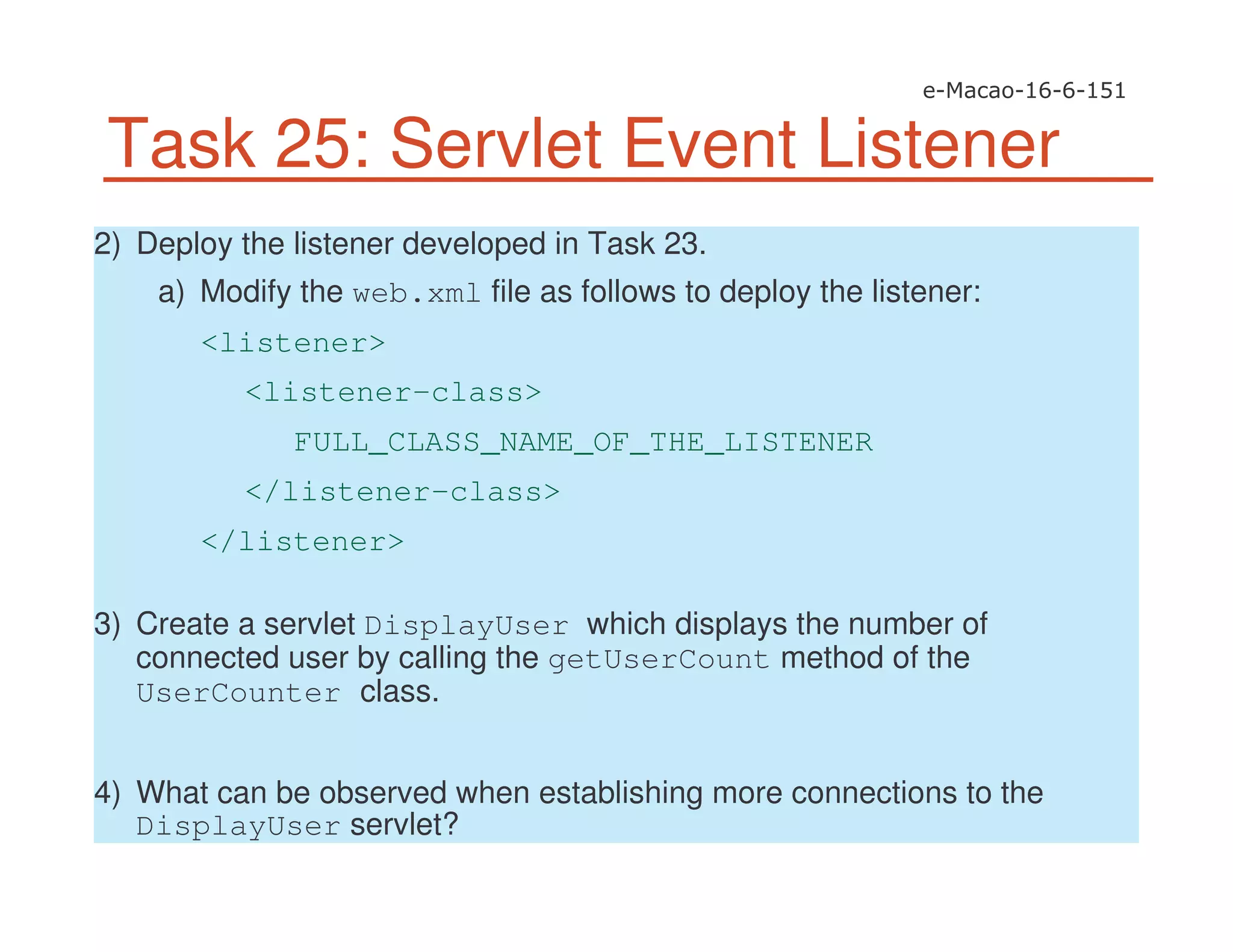 e-Macao-16-6-151

Task 25: Servlet Event Listener

2) Deploy the listener developed in Task 23.

a) Modify the web.xml file as follows to deploy the listener:

<listener>

<listener-class>

FULL_CLASS_NAME_OF_THE_LISTENER

</listener-class>

</listener>

3) Create a servlet DisplayUser which displays the number of connected user by calling the getUserCount method of the UserCounter class.

4) What can be observed when establishing more connections to the DisplayUser servlet?